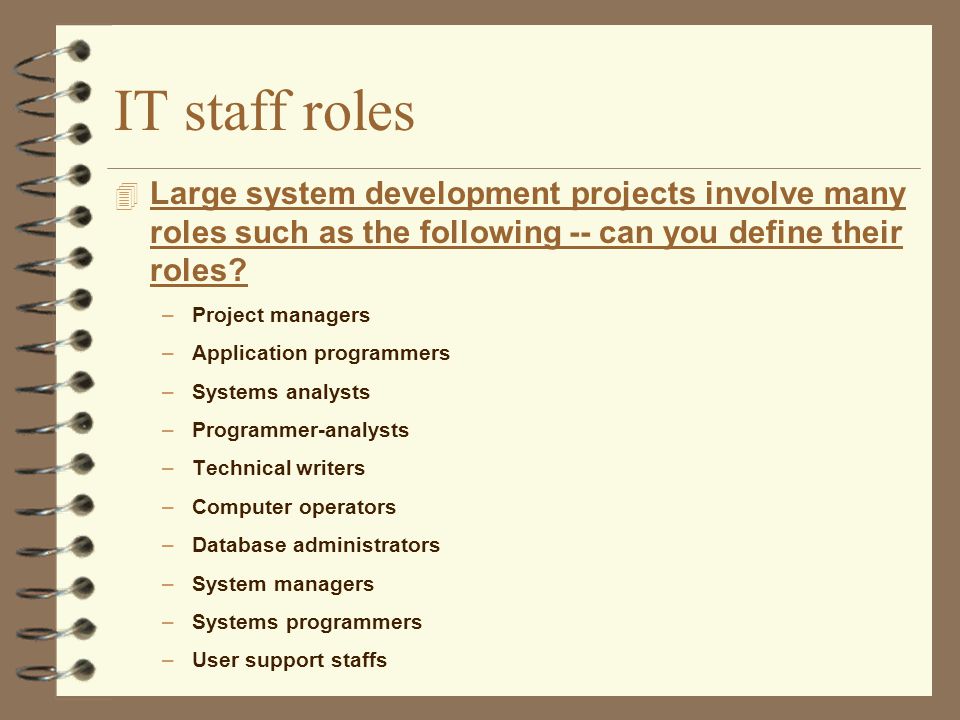 IT staff roles

Large system development projects involve many roles such as the following -- can you define their roles?

– Project managers
– Application programmers
– Systems analysts
– Programmer-analysts
– Technical writers
– Computer operators
– Database administrators
– System managers
– Systems programmers
– User support staffs